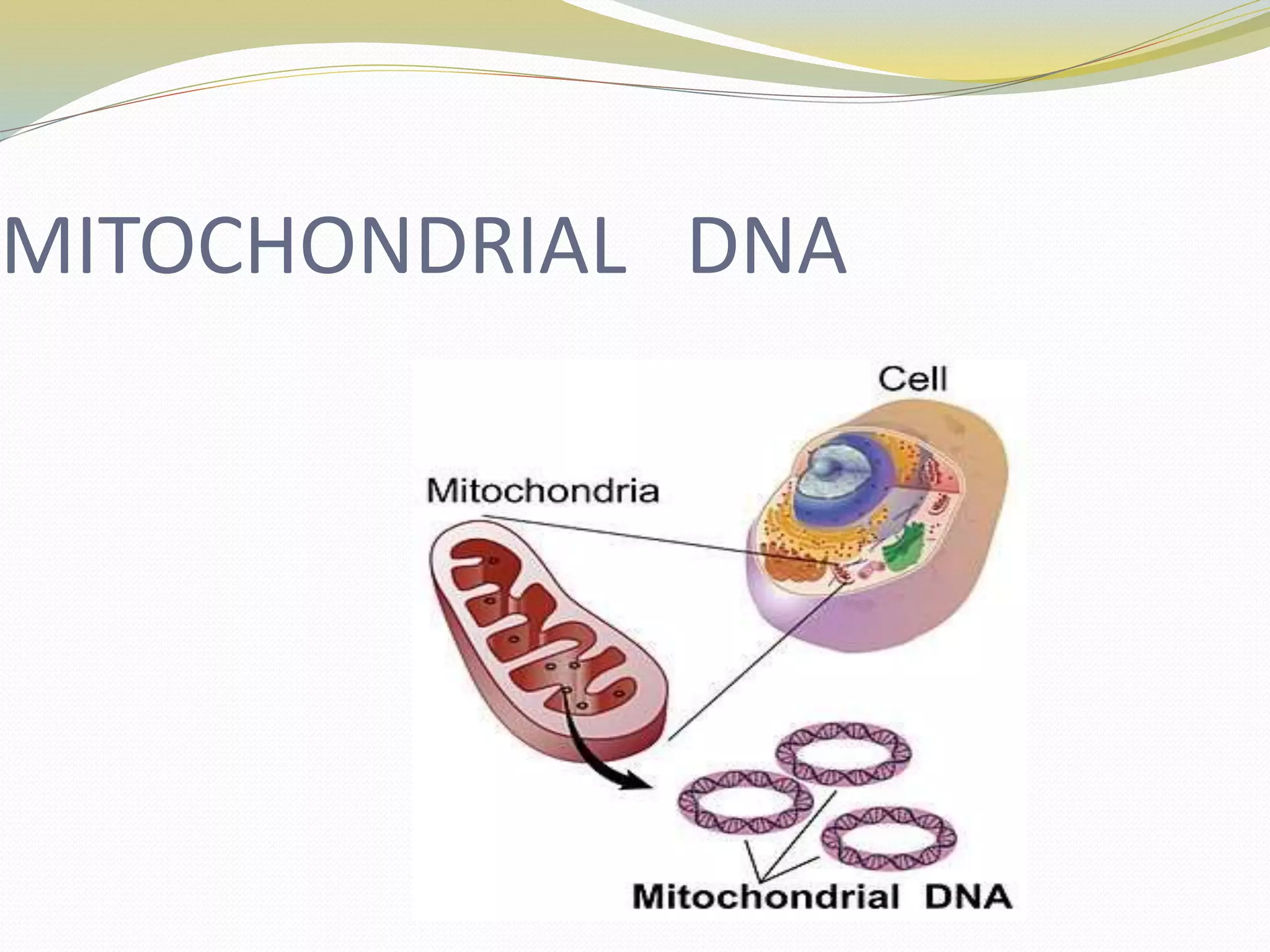 MITOCHONDRIAL DNA

Cell

Mitochondria

Mitochondrial DNA